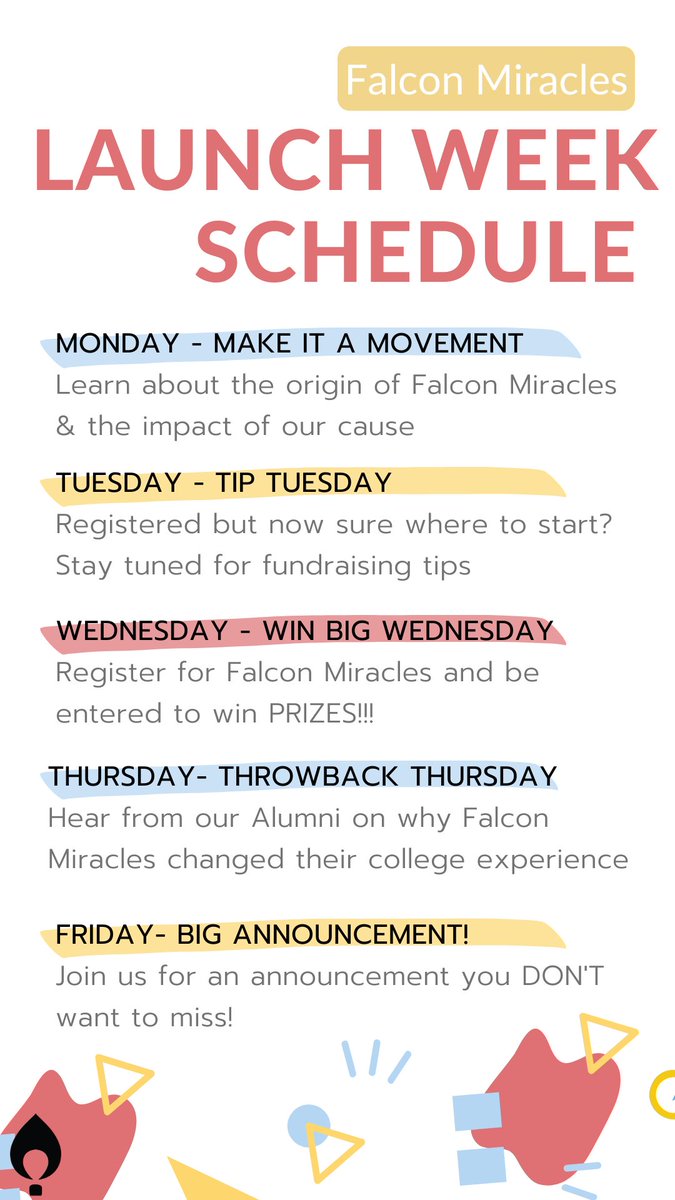 Falcon Miracles

LAUNCH WEEK SCHEDULE

MONDAY - MAKE IT A MOVEMENT
Learn about the origin of Falcon Miracles & the impact of our cause

TUESDAY - TIP TUESDAY
Registered but now sure where to start? Stay tuned for fundraising tips

WEDNESDAY - WIN BIG WEDNESDAY
Register for Falcon Miracles and be entered to win PRIZES!!!

THURSDAY- THROWBACK THURSDAY
Hear from our Alumni on why Falcon Miracles changed their college experience

FRIDAY- BIG ANNOUNCEMENT!
Join us for an announcement you DON'T want to miss!